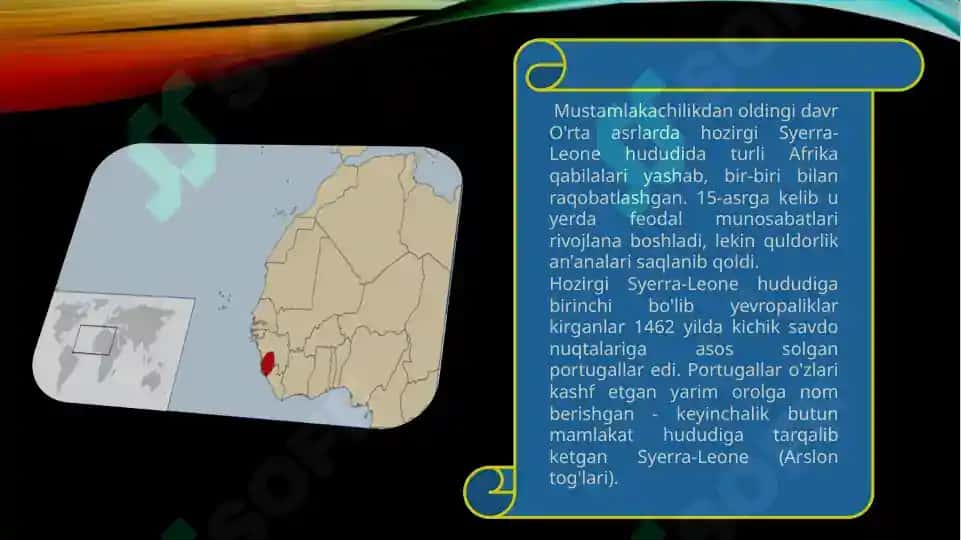 Mustamlakachilikdan oldingi davr O'rta asrlarda hozirgi Syerra-Leone hududida turli Afrika qabilalari yashab, bir-biri bilan raqobatlashgan. 15-asrga kelib u yerda feodal munosabatlari rivojlana boshladi, lekin quldorlik an'analari saqlanib qoldi.
Hozirgi Syerra-Leone hududiga birinchi bo'lib yevropaliklar kirganlar 1462 yilda kichik savdo nuqtalariga asos solgan portugallar edi. Portugallar o'zlari kashf etgan yarim orolga nom berishgan - keyinchalik butun mamlakat hududiga tarqalib ketgan Syerra-Leone (Arslon tog'lari).